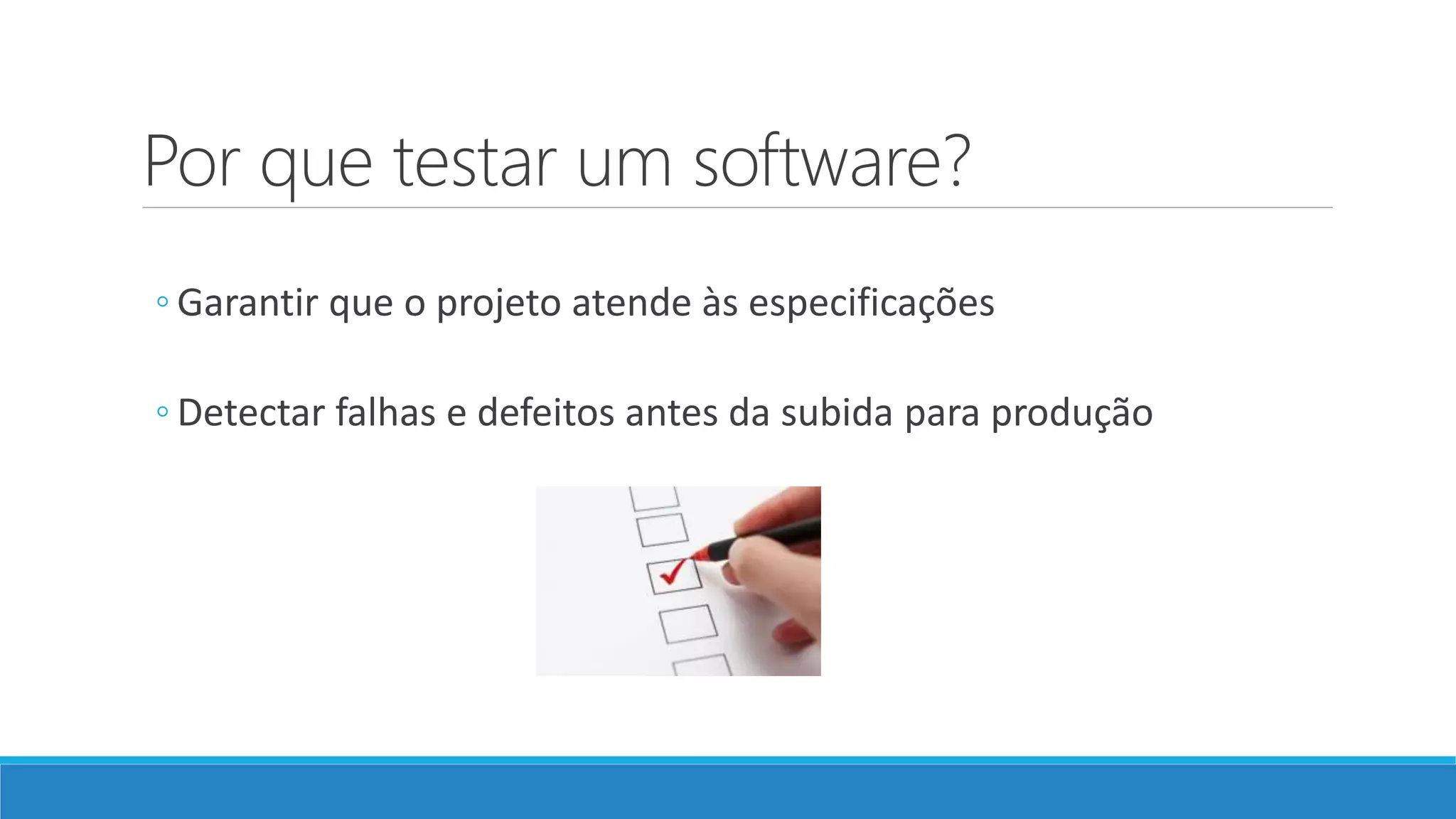 Por que testar um software?

◦ Garantir que o projeto atende às especificações

◦ Detectar falhas e defeitos antes da subida para produção